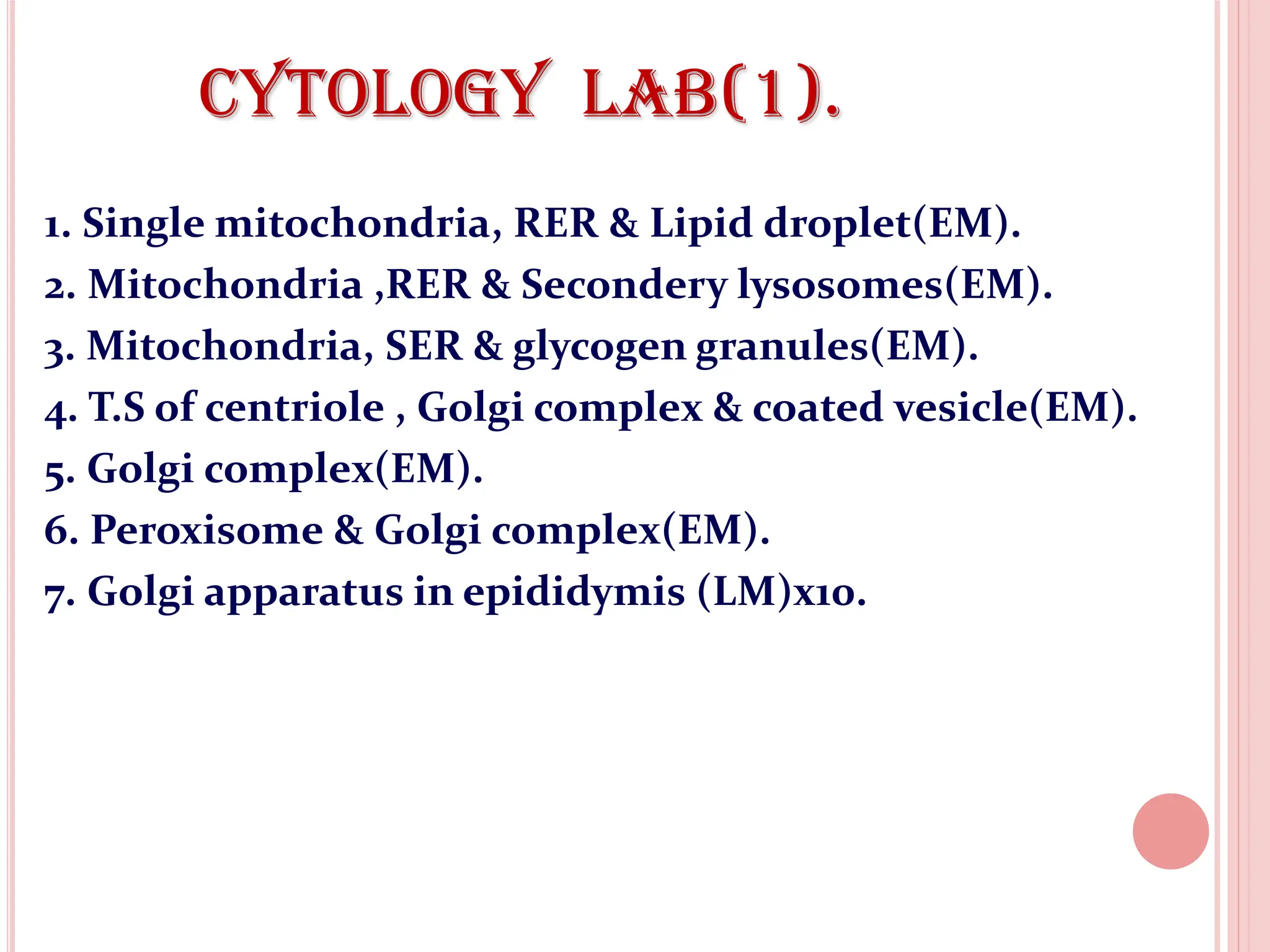 CYTOLOGY LAB(1).

1. Single mitochondria, RER & Lipid droplet(EM).
2. Mitochondria ,RER & Secondery lysosomes(EM).
3. Mitochondria, SER & glycogen granules(EM).
4. T.S of centriole , Golgi complex & coated vesicle(EM).
5. Golgi complex(EM).
6. Peroxisome & Golgi complex(EM).
7. Golgi apparatus in epididymis (LM)x10.